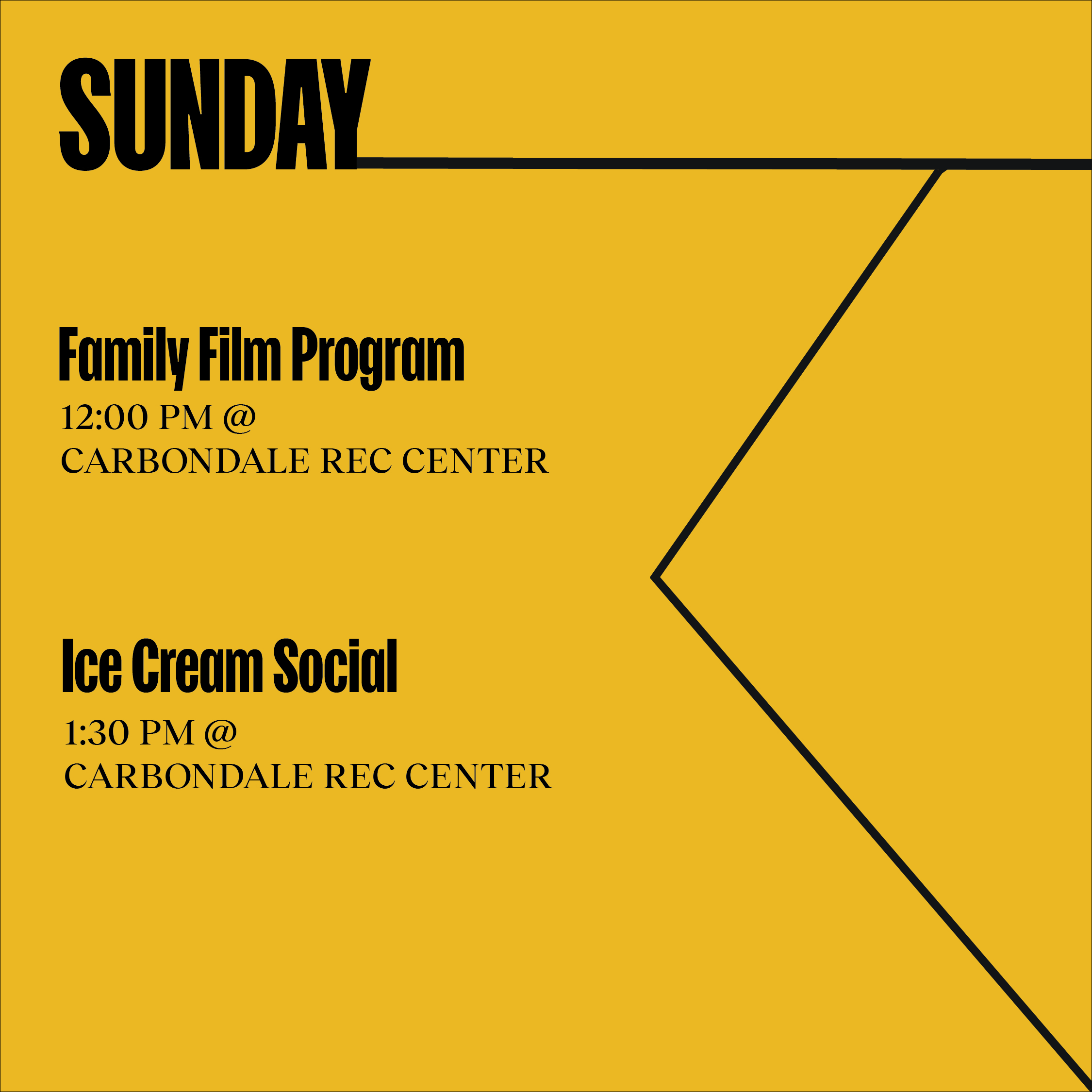 SUNDAY

Family Film Program

12:00 PM @
CARBONDALE REC CENTER

Ice Cream Social

1:30 PM @
CARBONDALE REC CENTER